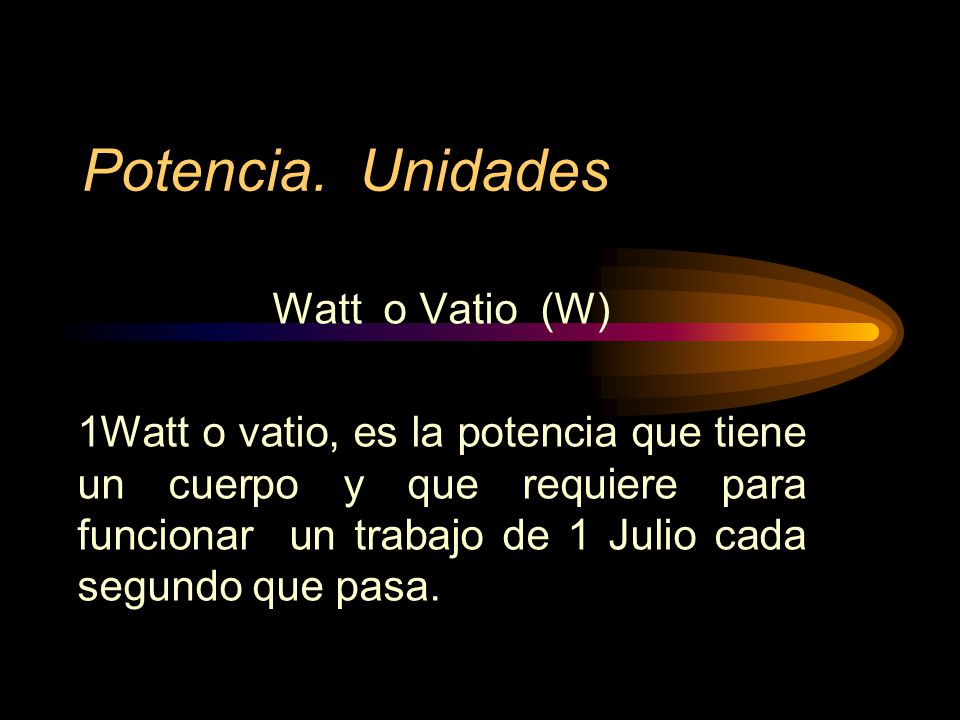 Potencia. Unidades

Watt o Vatio (W)

1Watt o vatio, es la potencia que tiene un cuerpo y que requiere para funcionar un trabajo de 1 Julio cada segundo que pasa.